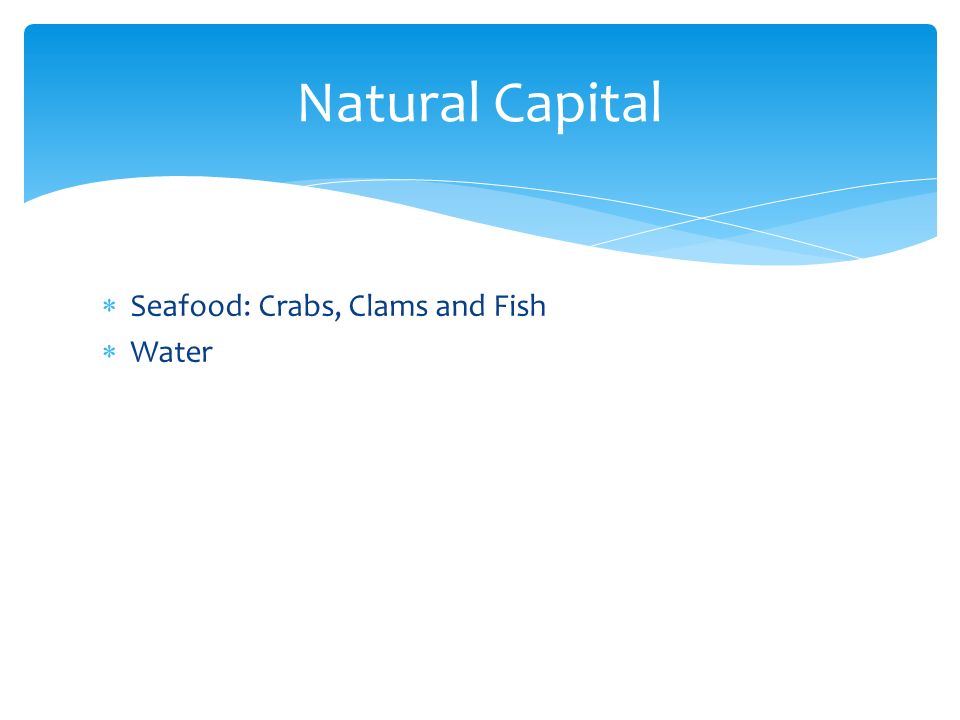 Natural Capital

* Seafood: Crabs, Clams and Fish
* Water